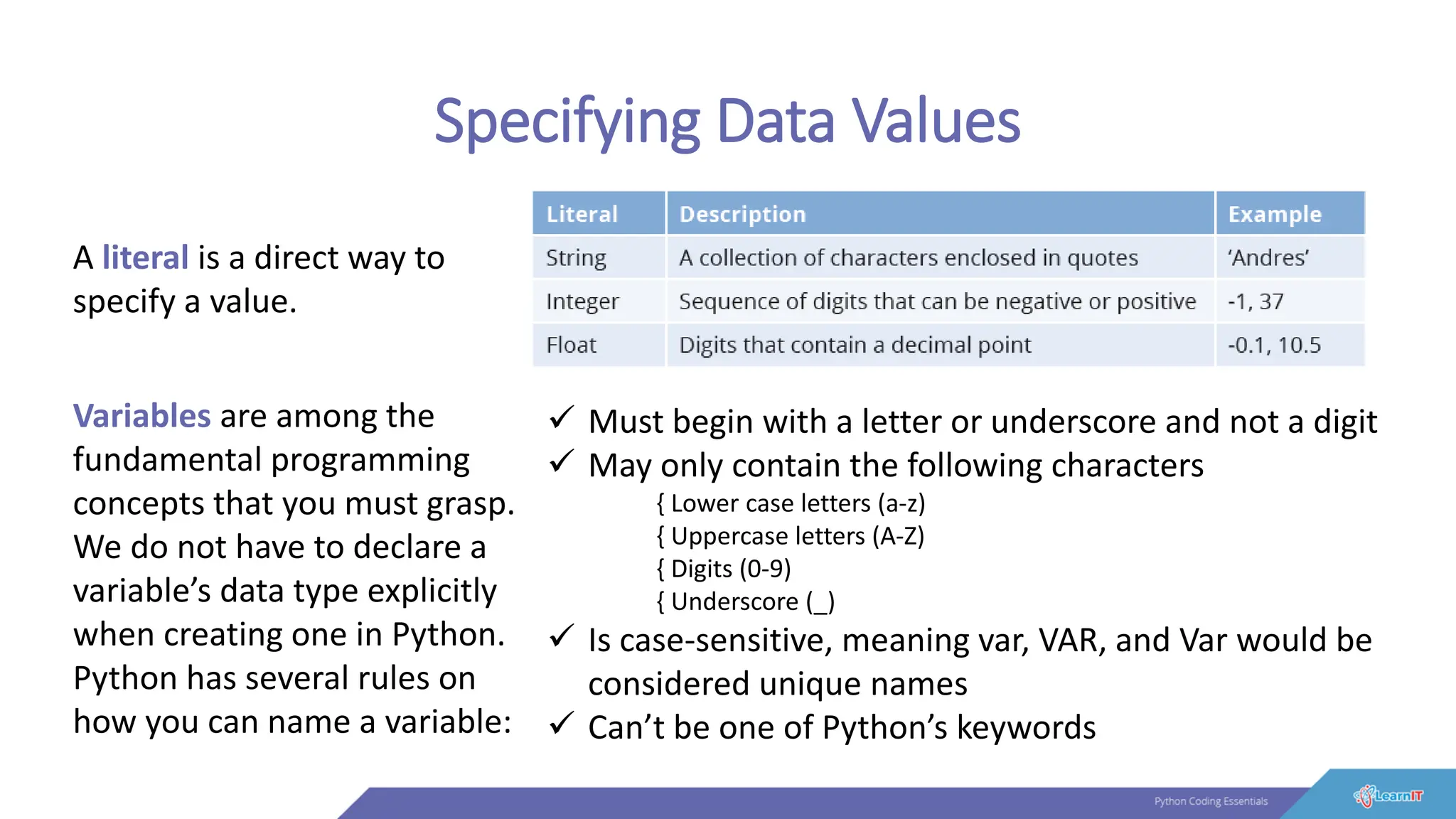 Specifying Data Values

A literal is a direct way to specify a value.

| Literal | Description | Example |
|---|---|---|
| String | A collection of characters enclosed in quotes | 'Andres' |
| Integer | Sequence of digits that can be negative or positive | -1, 37 |
| Float | Digits that contain a decimal point | -0.1, 10.5 |

Variables are among the fundamental programming concepts that you must grasp. We do not have to declare a variable's data type explicitly when creating one in Python. Python has several rules on how you can name a variable:

✓ Must begin with a letter or underscore and not a digit
✓ May only contain the following characters
{ Lower case letters (a-z)
{ Uppercase letters (A-Z)
{ Digits (0-9)
{ Underscore (_)
✓ Is case-sensitive, meaning var, VAR, and Var would be considered unique names
✓ Can't be one of Python's keywords

Python Coding Essentials

LearnIT